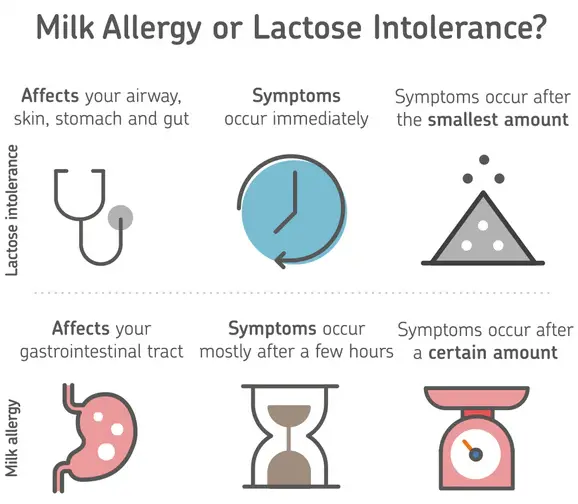 Milk Allergy or Lactose Intolerance?

Lactose intolerance

Affects your airway, skin, stomach and gut

Symptoms occur immediately

Symptoms occur after the smallest amount

Milk allergy

Affects your gastrointestinal tract

Symptoms occur mostly after a few hours

Symptoms occur after a certain amount